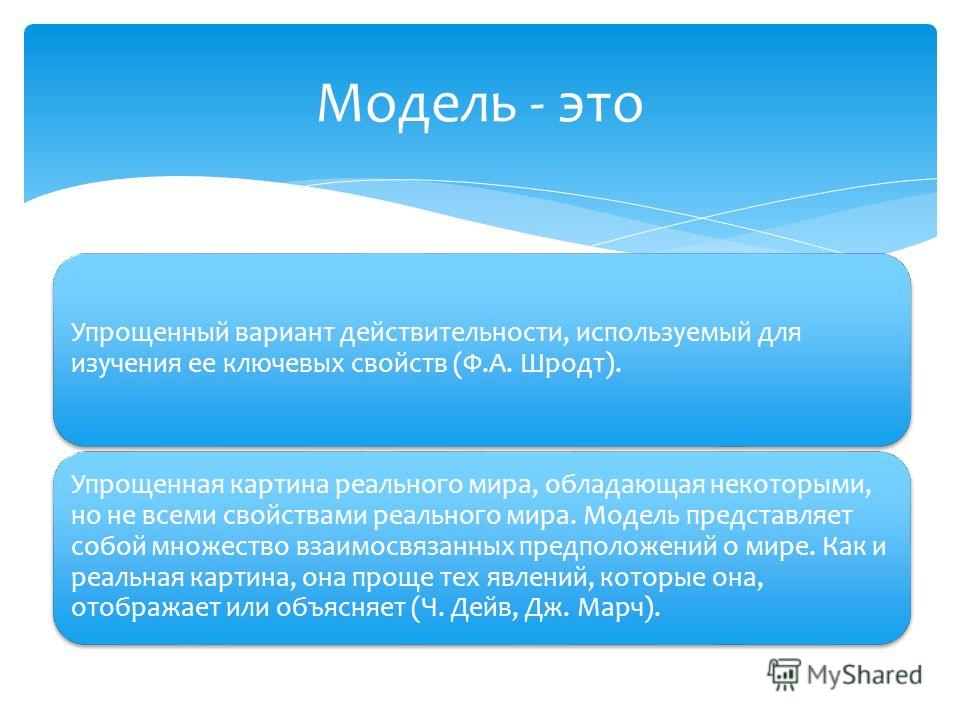 Модель - это

Упрощенный вариант действительности, используемый для изучения ее ключевых свойств (Ф.А. Шродт).

Упрощенная картина реального мира, обладающая некоторыми, но не всеми свойствами реального мира. Модель представляет собой множество взаимосвязанных предположений о мире. Как и реальная картина, она проще тех явлений, которые она, отображает или объясняет (Ч. Дейв, Дж. Марч).

MyShared